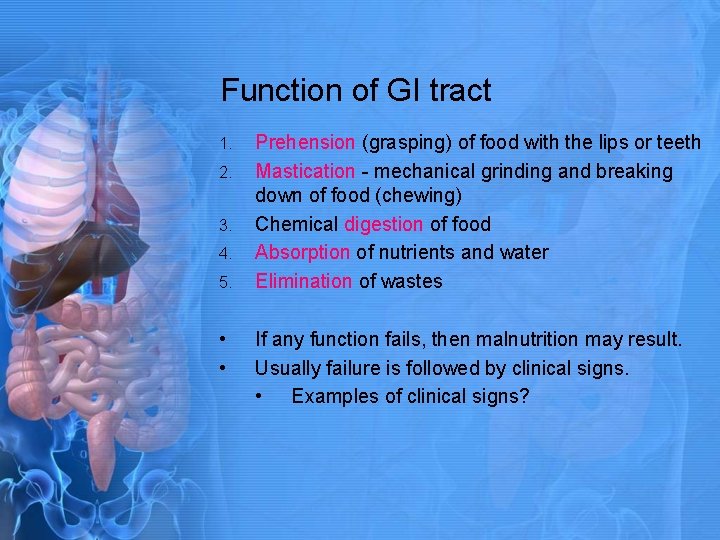 Function of GI tract

1. Prehension (grasping) of food with the lips or teeth
2. Mastication - mechanical grinding and breaking down of food (chewing)
3. Chemical digestion of food
4. Absorption of nutrients and water
5. Elimination of wastes

• If any function fails, then malnutrition may result.
• Usually failure is followed by clinical signs.
  • Examples of clinical signs?